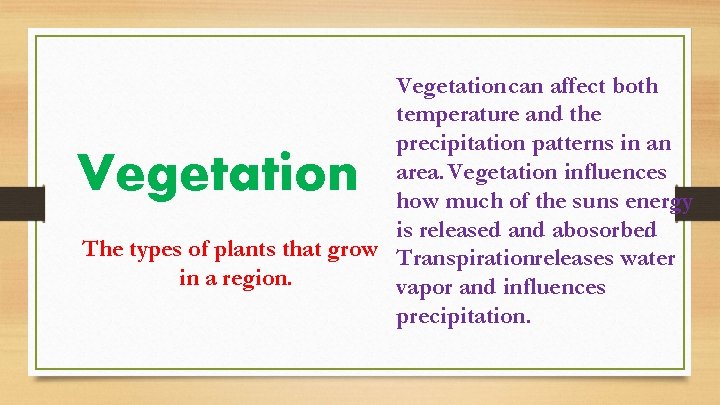 Vegetation

The types of plants that grow in a region.

Vegetationcan affect both temperature and the precipitation patterns in an area. Vegetation influences how much of the suns energy is released and abosorbed Transpirationreleases water vapor and influences precipitation.